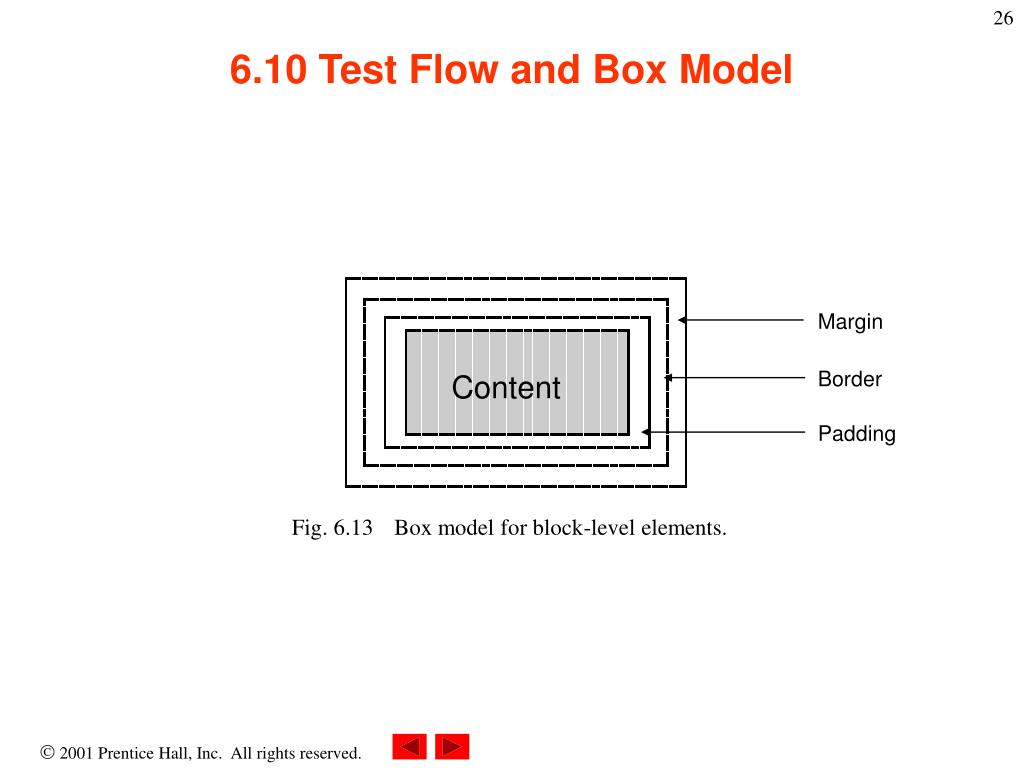 26

6.10 Test Flow and Box Model

Content

Margin

Border

Padding

Fig. 6.13 Box model for block-level elements.

© 2001 Prentice Hall, Inc. All rights reserved.